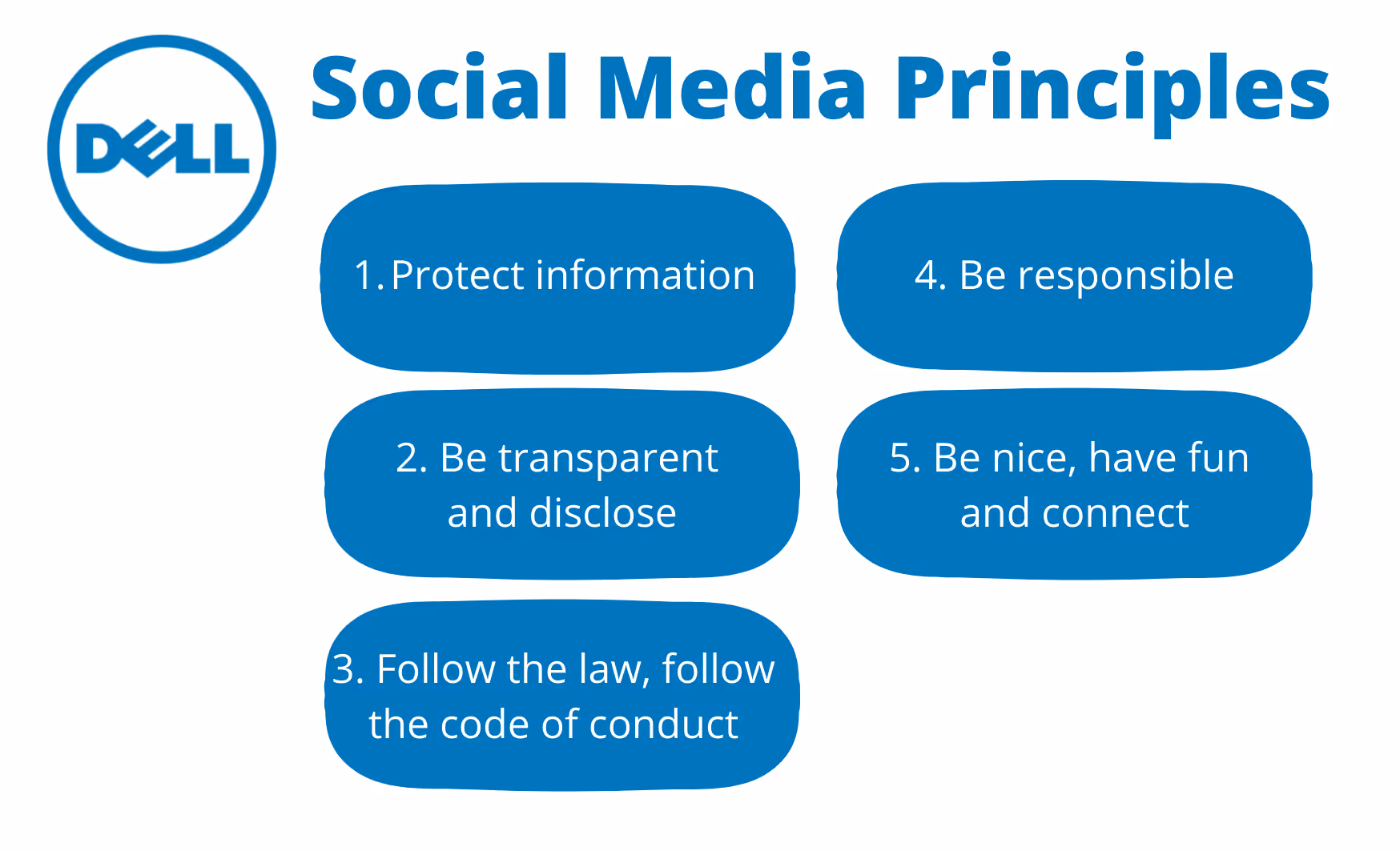 DELL

Social Media Principles

1. Protect information

2. Be transparent and disclose

3. Follow the law, follow the code of conduct

4. Be responsible

5. Be nice, have fun and connect